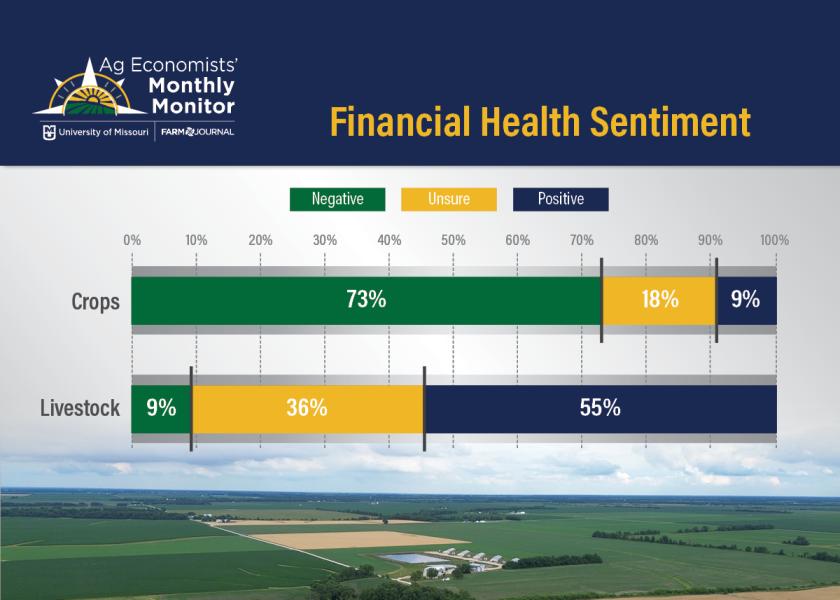 Ag Economists' Monthly Monitor

University of Missouri | FARM JOURNAL

Financial Health Sentiment

Negative Unsure Positive

0% 10% 20% 30% 40% 50% 60% 70% 80% 90% 100%

Crops 73% 18% 9%

Livestock 9% 36% 55%